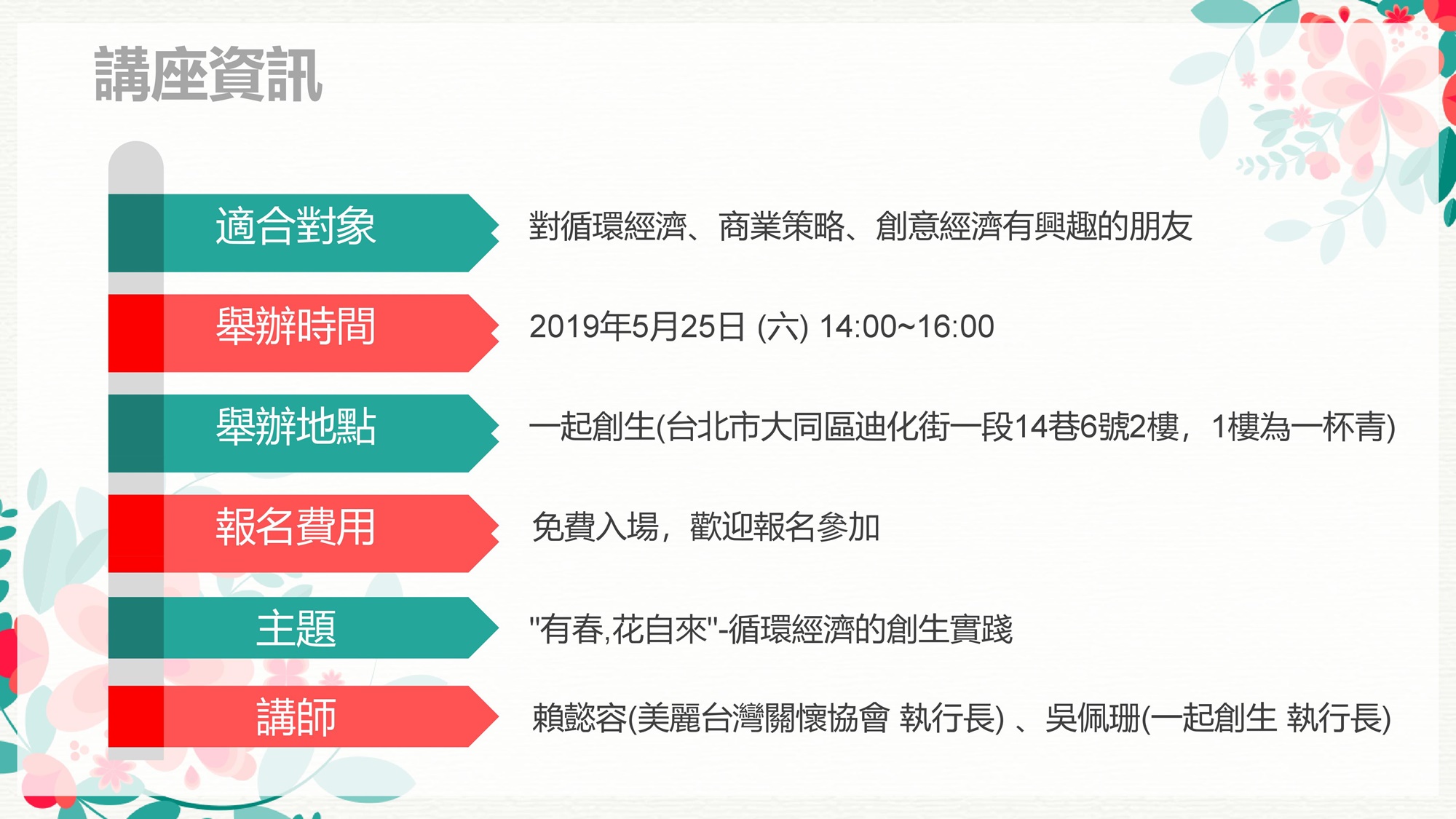 講座資訊

適合對象
對循環經濟、商業策略、創意經濟有興趣的朋友

舉辦時間
2019年5月25日 (六) 14:00~16:00

舉辦地點
一起創生(台北市大同區迪化街一段14巷6號2樓，1樓為一杯青)

報名費用
免費入場，歡迎報名參加

主題
"有春,花自來"-循環經濟的創生實踐

講師
賴懿容(美麗台灣關懷協會 執行長) 、吳佩珊(一起創生 執行長)